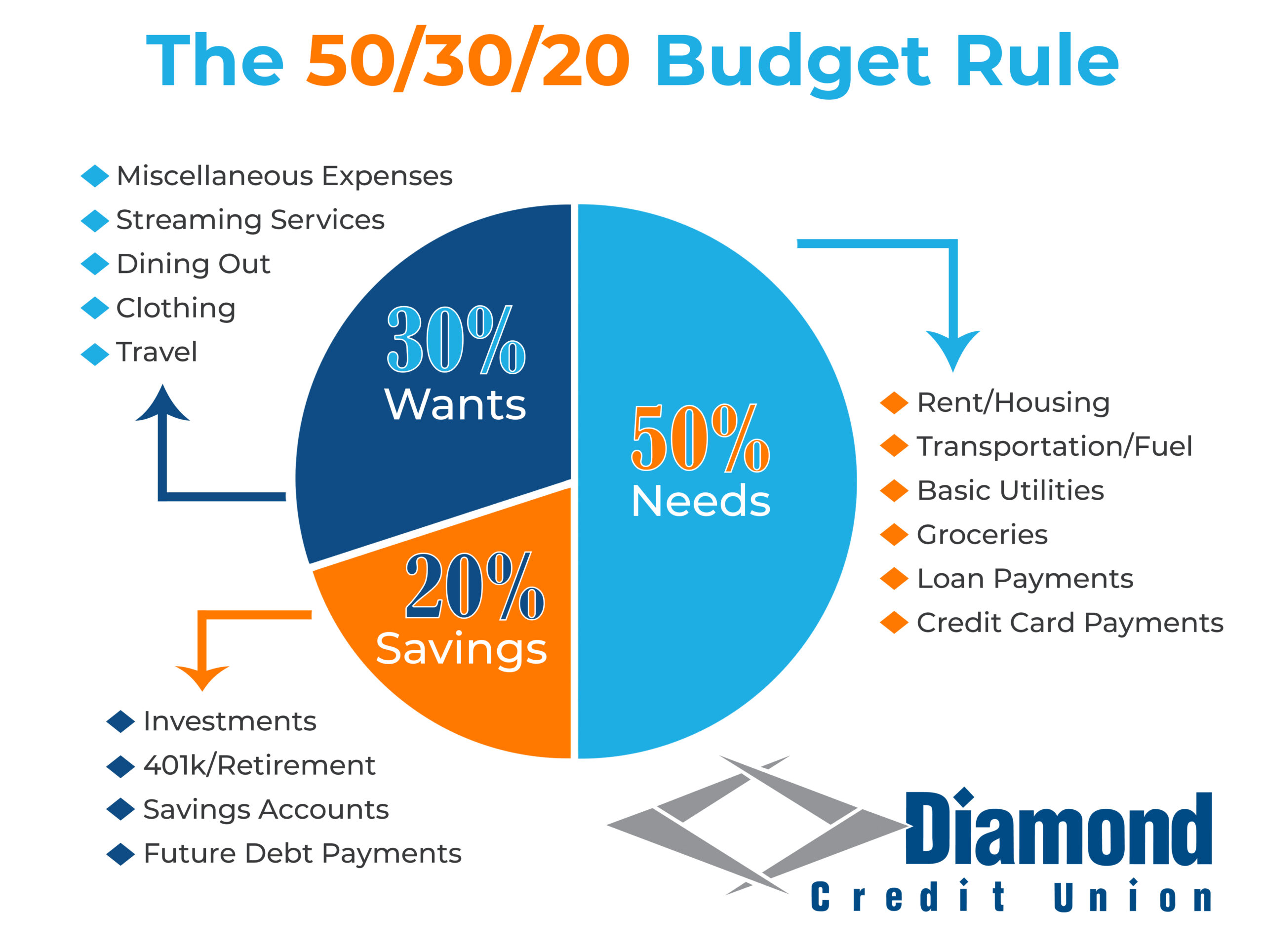 The 50/30/20 Budget Rule

Miscellaneous Expenses
Streaming Services
Dining Out
Clothing
Travel

30%
Wants

50%
Needs

20%
Savings

Rent/Housing
Transportation/Fuel
Basic Utilities
Groceries
Loan Payments
Credit Card Payments

Investments
401k/Retirement
Savings Accounts
Future Debt Payments

Diamond
Credit Union